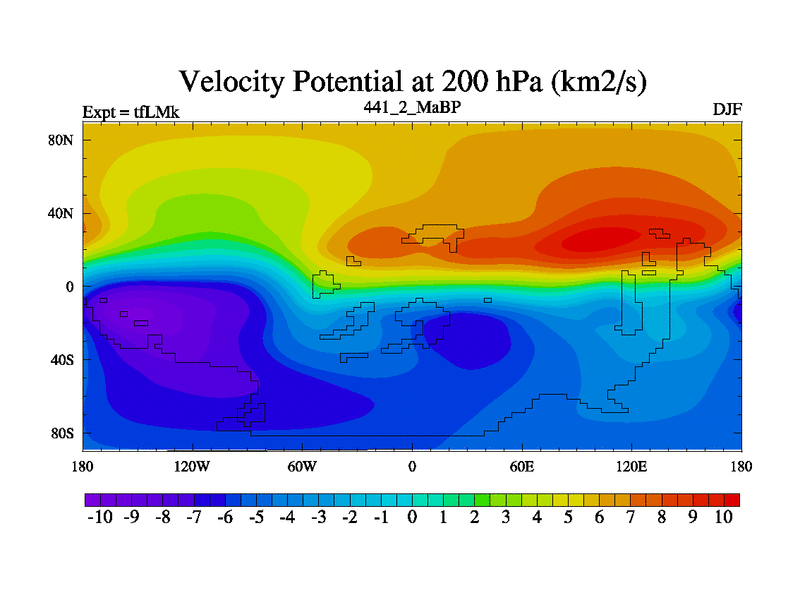 Velocity Potential at 200 hPa (km2/s)

Expt = tfLMk

441_2_MaBP

DJF

80N
40N
0
40S
80S

180
120W
60W
0
60E
120E
180

-10 -9 -8 -7 -6 -5 -4 -3 -2 -1 0 1 2 3 4 5 6 7 8 9 10